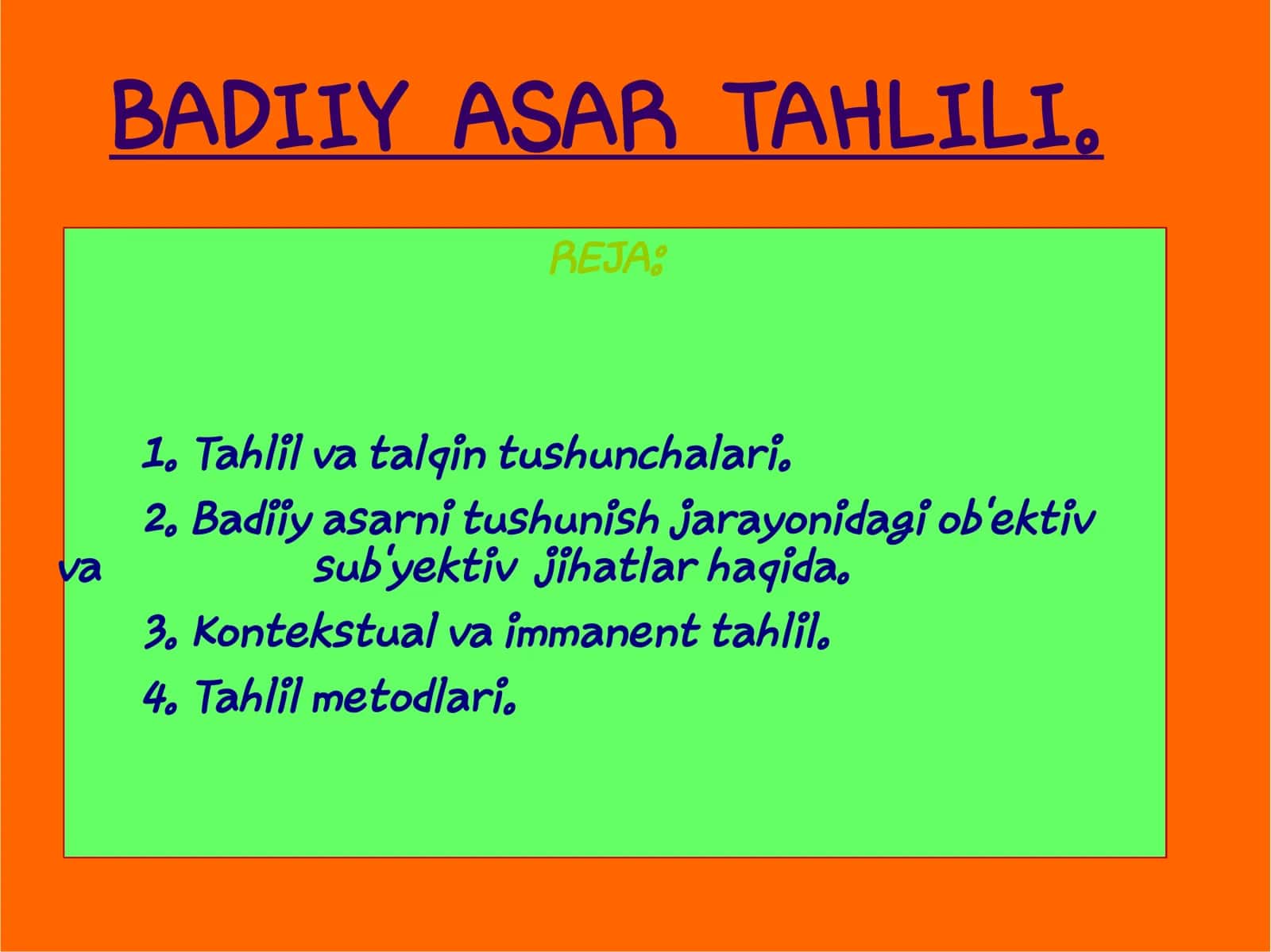 BADIIY ASAR TAHLILI.

REJA:

1. Tahlil va talqin tushunchalari.

2. Badiiy asarni tushunish jarayonidagi ob'ektiv va sub'yektiv jihatlar haqida.

3. Kontekstual va immanent tahlil.

4. Tahlil metodlari.